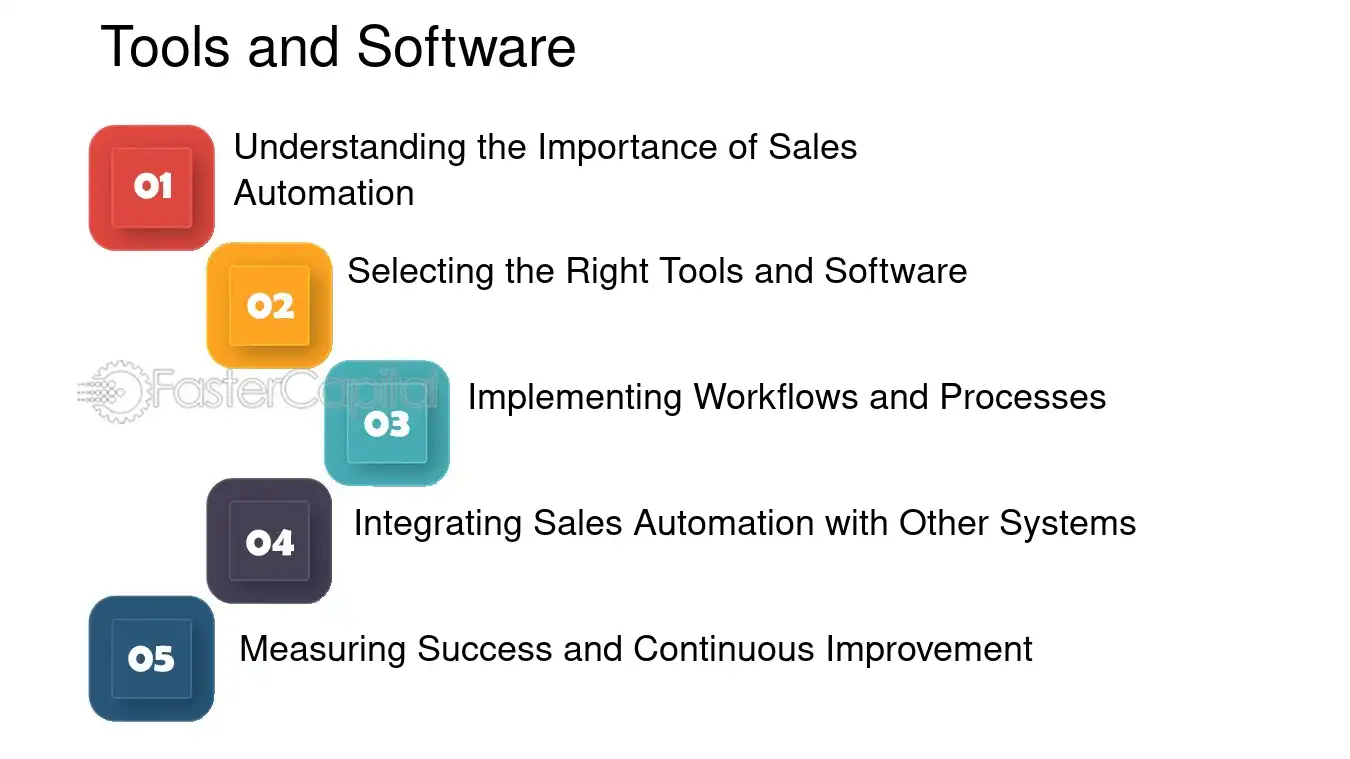 Tools and Software

01

Understanding the Importance of Sales Automation

02

Selecting the Right Tools and Software

03

Implementing Workflows and Processes

04

Integrating Sales Automation with Other Systems

05

Measuring Success and Continuous Improvement

FasterCapital